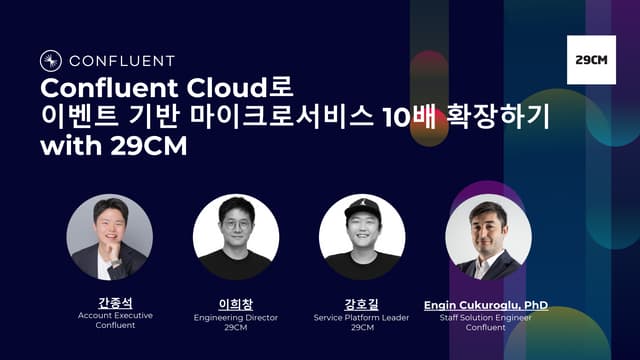 CONFLUENT

29CM

Confluent Cloud로
이벤트 기반 마이크로서비스 10배 확장하기
with 29CM

간종석
Account Executive
Confluent

이희창
Engineering Director
29CM

강호길
Service Platform Leader
29CM

Engin Cukuroglu, PhD
Staff Solution Engineer
Confluent